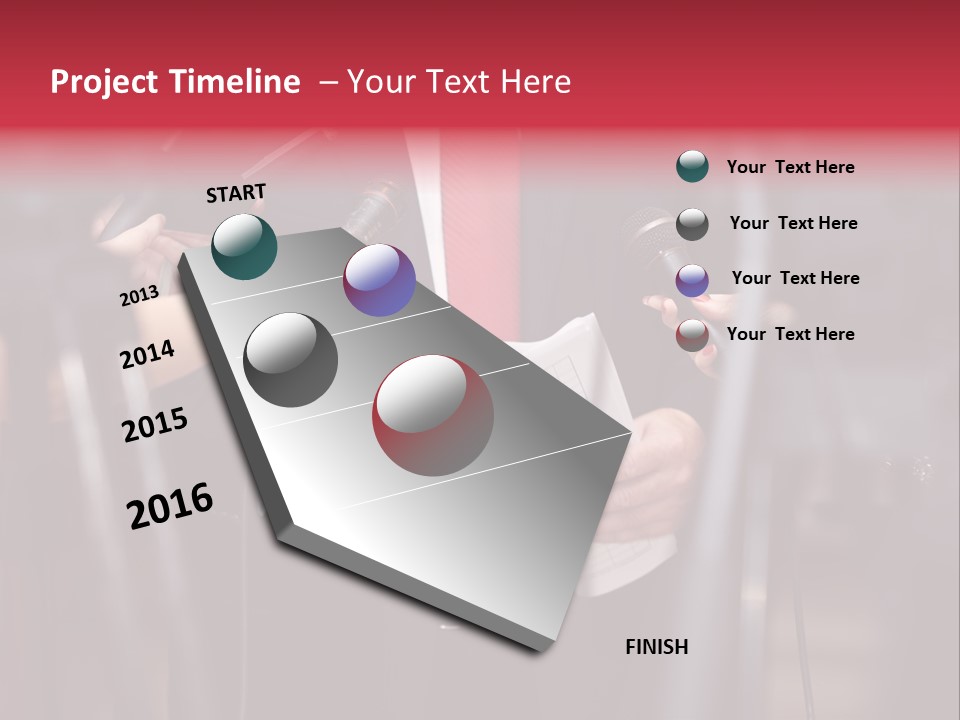 Project Timeline – Your Text Here

START

2013

2014

2015

2016

FINISH

Your Text Here

Your Text Here

Your Text Here

Your Text Here